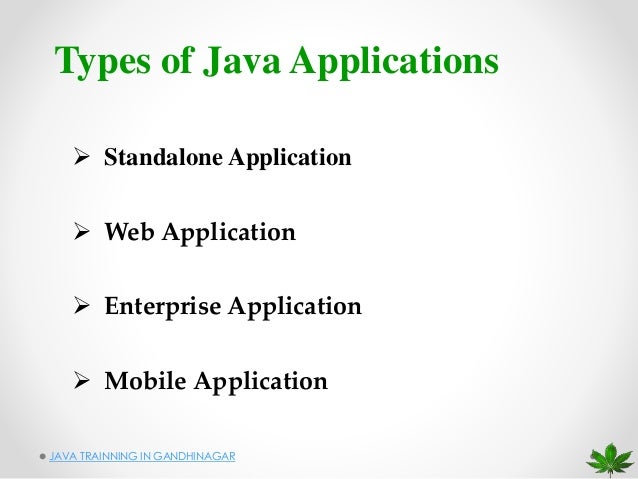 Types of Java Applications

➢ Standalone Application

➢ Web Application

➢ Enterprise Application

➢ Mobile Application

JAVA TRAINNING IN GANDHINAGAR